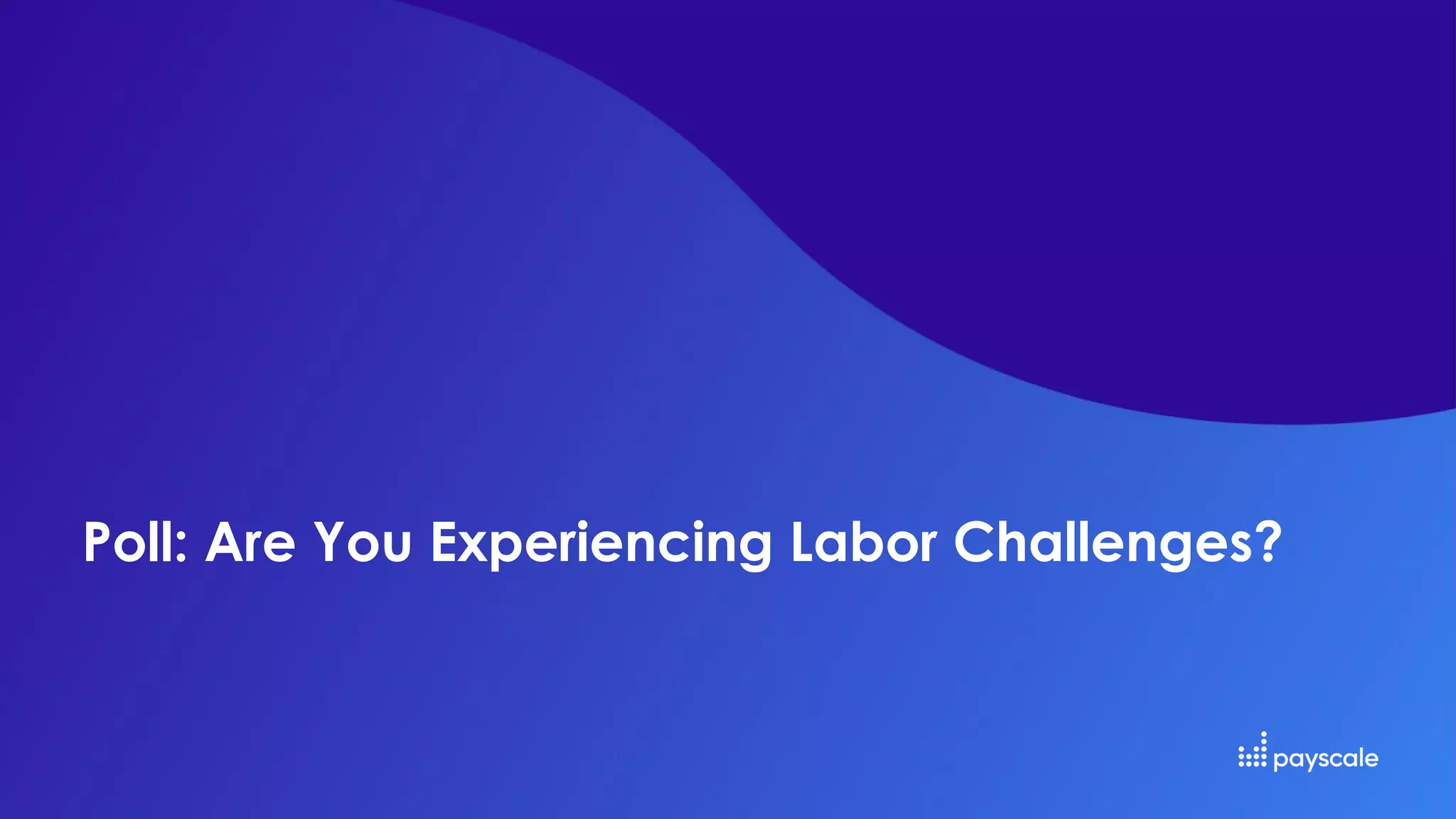 Poll: Are You Experiencing Labor Challenges?

payscale